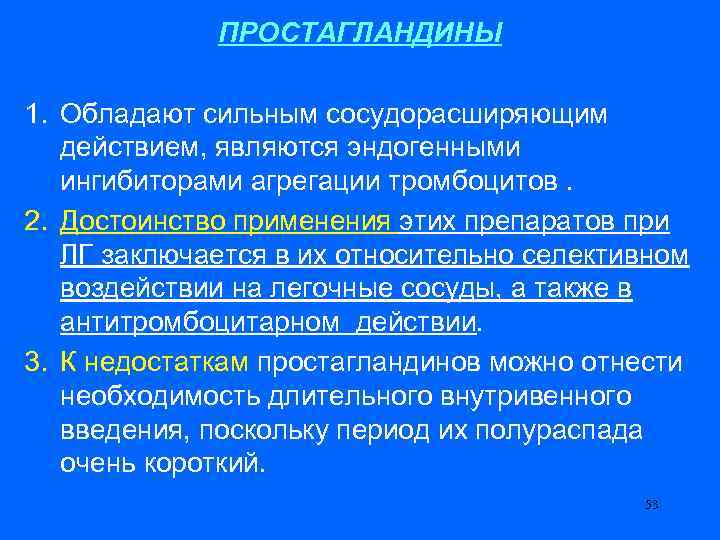 ПРОСТАГЛАНДИНЫ

1. Обладают сильным сосудорасширяющим действием, являются эндогенными ингибиторами агрегации тромбоцитов .

2. Достоинство применения этих препаратов при ЛГ заключается в их относительно селективном воздействии на легочные сосуды, а также в антитромбоцитарном действии.

3. К недостаткам простагландинов можно отнести необходимость длительного внутривенного введения, поскольку период их полураспада очень короткий.

53